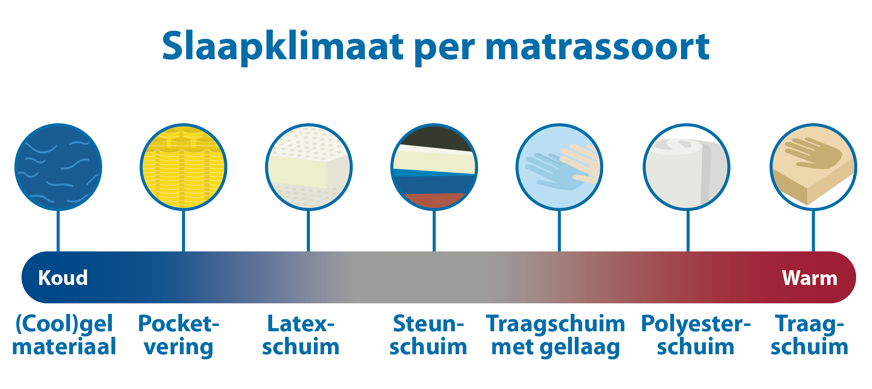 Slaapklimaat per matrassoort

Koud

Warm

(Cool)gel materiaal

Pocketvering

Latexschuim

Steunschuim

Traagschuim met gellaag

Polyesterschuim

Traagschuim